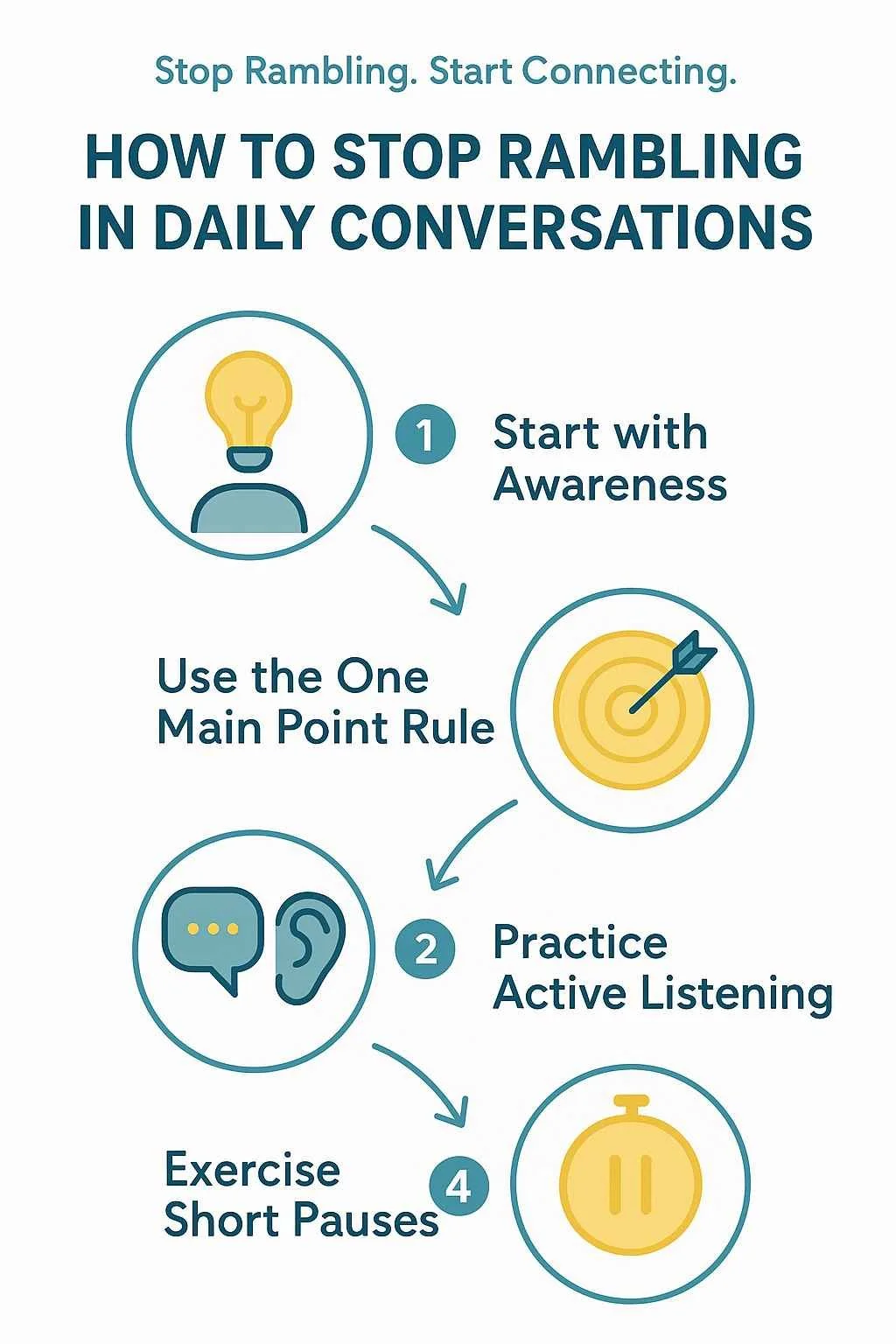 Stop Rambling. Start Connecting.

HOW TO STOP RAMBLING IN DAILY CONVERSATIONS

1 Start with Awareness

Use the One Main Point Rule

2 Practice Active Listening

Exercise Short Pauses 4